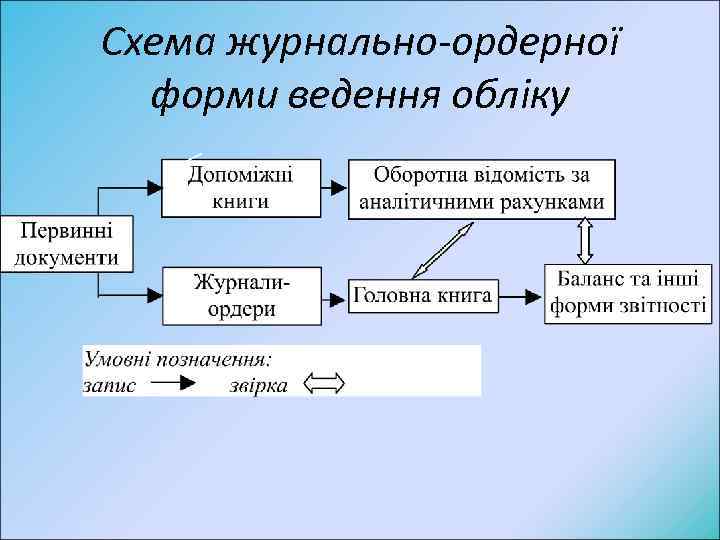 Схема журнально-ордерної форми ведення обліку

Первинні документи

Допоміжні книги

Оборотна відомість за аналітичними рахунками

Журнали-ордери

Головна книга

Баланс та інші форми звітності

Умовні позначення:
запис
звірка